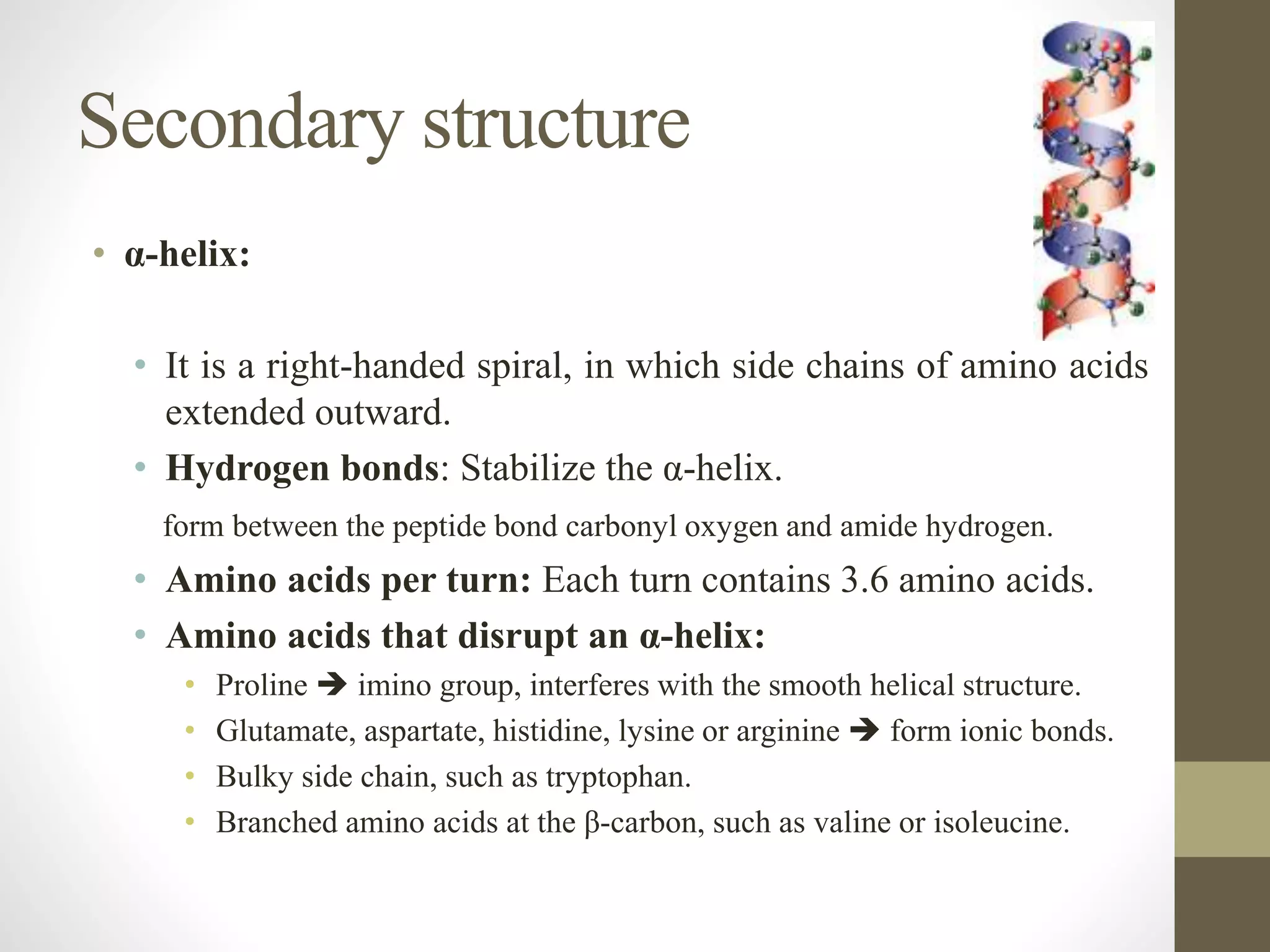 Secondary structure

• α-helix:

• It is a right-handed spiral, in which side chains of amino acids extended outward.
• Hydrogen bonds: Stabilize the α-helix.
form between the peptide bond carbonyl oxygen and amide hydrogen.
• Amino acids per turn: Each turn contains 3.6 amino acids.
• Amino acids that disrupt an α-helix:
• Proline ➔ imino group, interferes with the smooth helical structure.
• Glutamate, aspartate, histidine, lysine or arginine ➔ form ionic bonds.
• Bulky side chain, such as tryptophan.
• Branched amino acids at the β-carbon, such as valine or isoleucine.